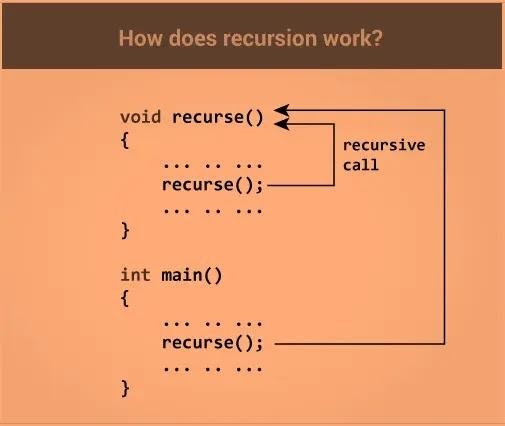 How does recursion work?

void recurse()
{
    ... .. ...
    recurse();
    ... .. ...
}

recursive call

int main()
{
    ... .. ...
    recurse();
    ... .. ...
}